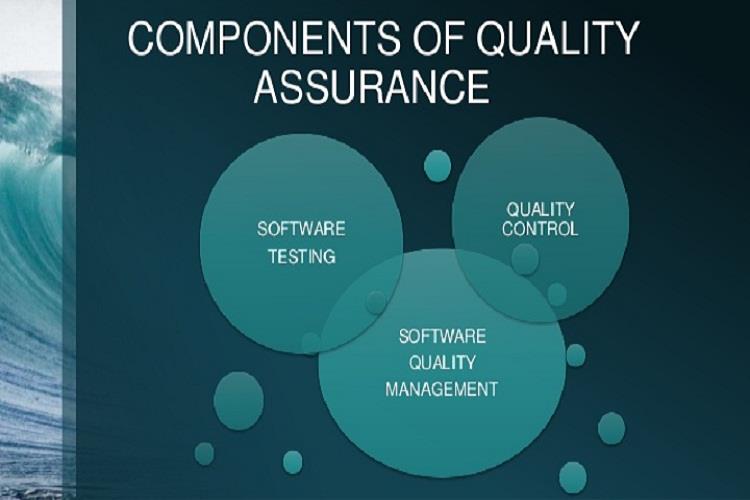 COMPONENTS OF QUALITY ASSURANCE

SOFTWARE TESTING

QUALITY CONTROL

SOFTWARE QUALITY MANAGEMENT